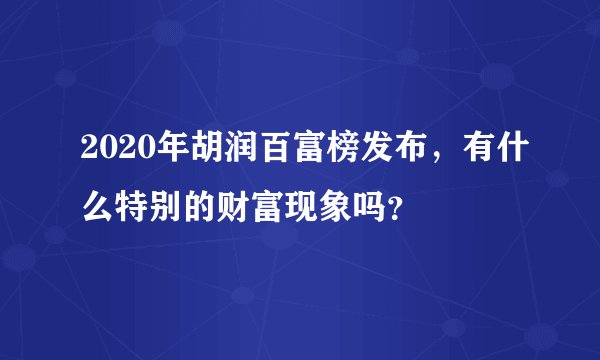 2020年胡润百富榜发布，有什么特别的财富现象吗?